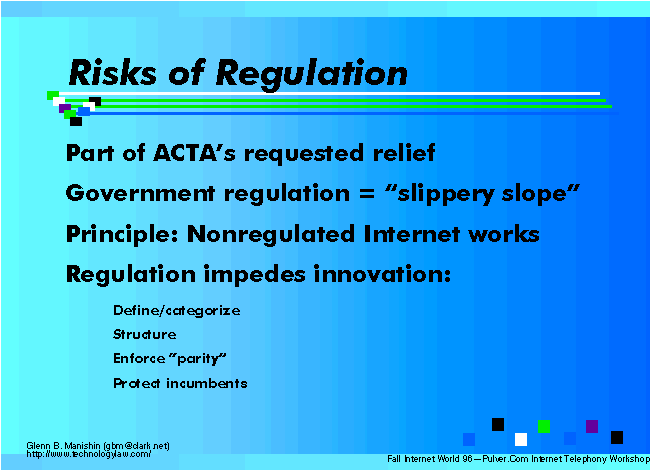 Risks of Regulation

Part of ACTA's requested relief

Government regulation = "slippery slope"

Principle: Nonregulated Internet works

Regulation impedes innovation:

Define/categorize

Structure

Enforce "parity"

Protect incumbents

Glenn B. Manishin (gbm@clark.net)
http://www.technologylaw.com/

Fall Internet World 96—Pulver.Com Internet Telephony Workshop